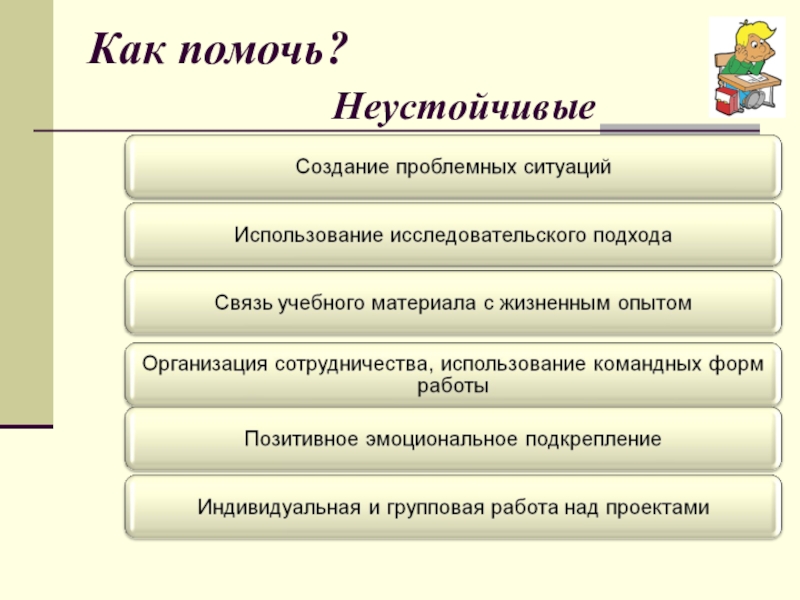 Как помочь?

Неустойчивые

Создание проблемных ситуаций

Использование исследовательского подхода

Связь учебного материала с жизненным опытом

Организация сотрудничества, использование командных форм работы

Позитивное эмоциональное подкрепление

Индивидуальная и групповая работа над проектами